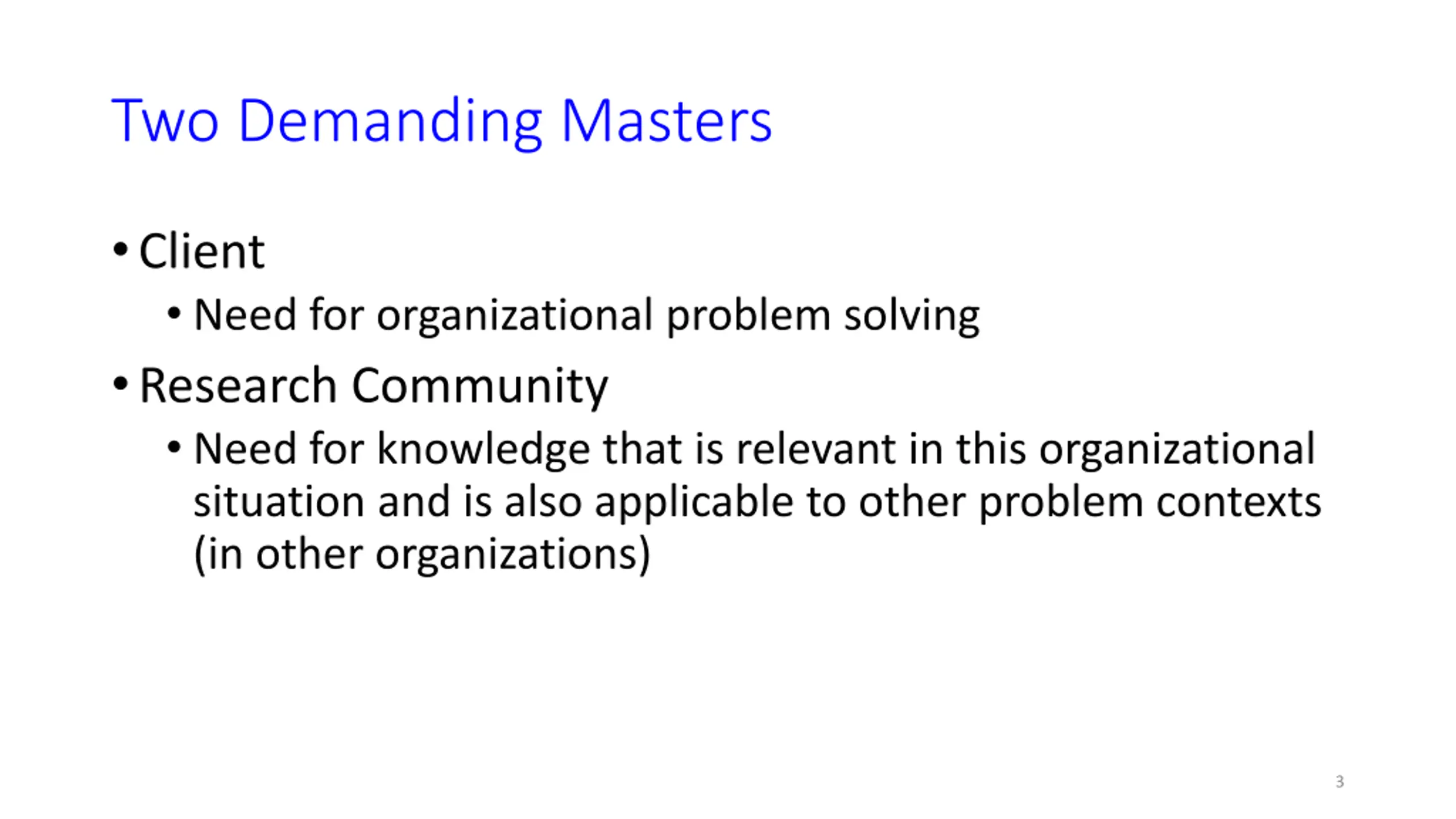 Two Demanding Masters

• Client
  • Need for organizational problem solving
• Research Community
  • Need for knowledge that is relevant in this organizational situation and is also applicable to other problem contexts (in other organizations)

3